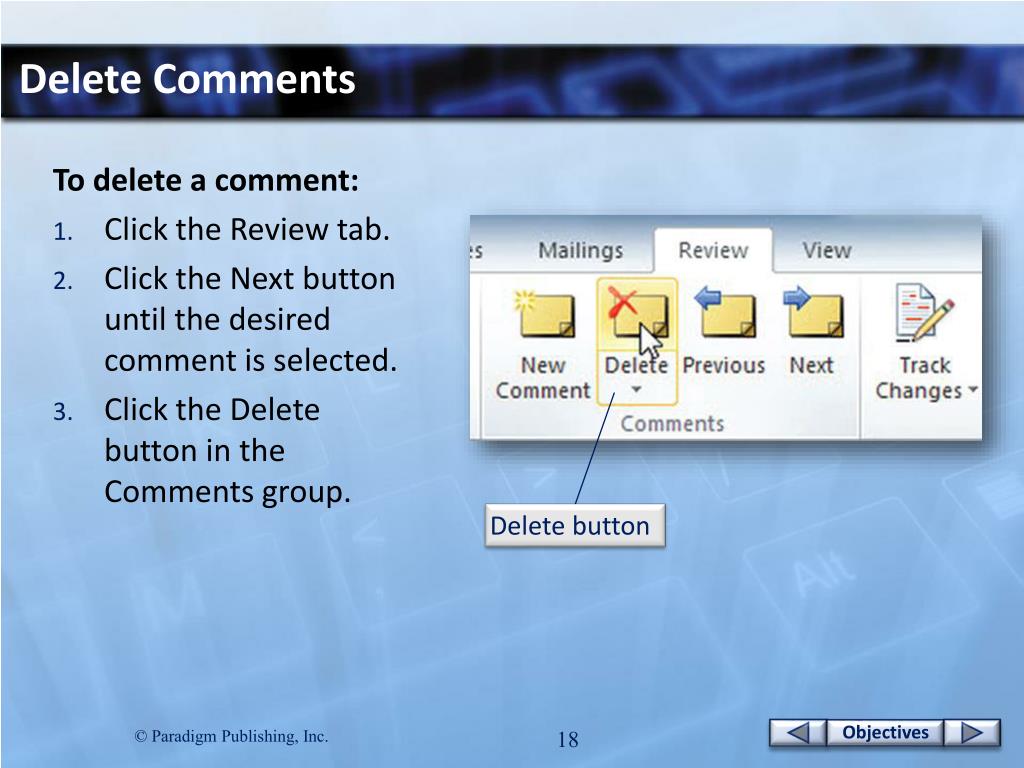 Delete Comments

To delete a comment:

1. Click the Review tab.
2. Click the Next button until the desired comment is selected.
3. Click the Delete button in the Comments group.

s Mailings Review View

New Comment Delete Previous Next Track Changes

Comments

Delete button

© Paradigm Publishing, Inc.

18

Objectives